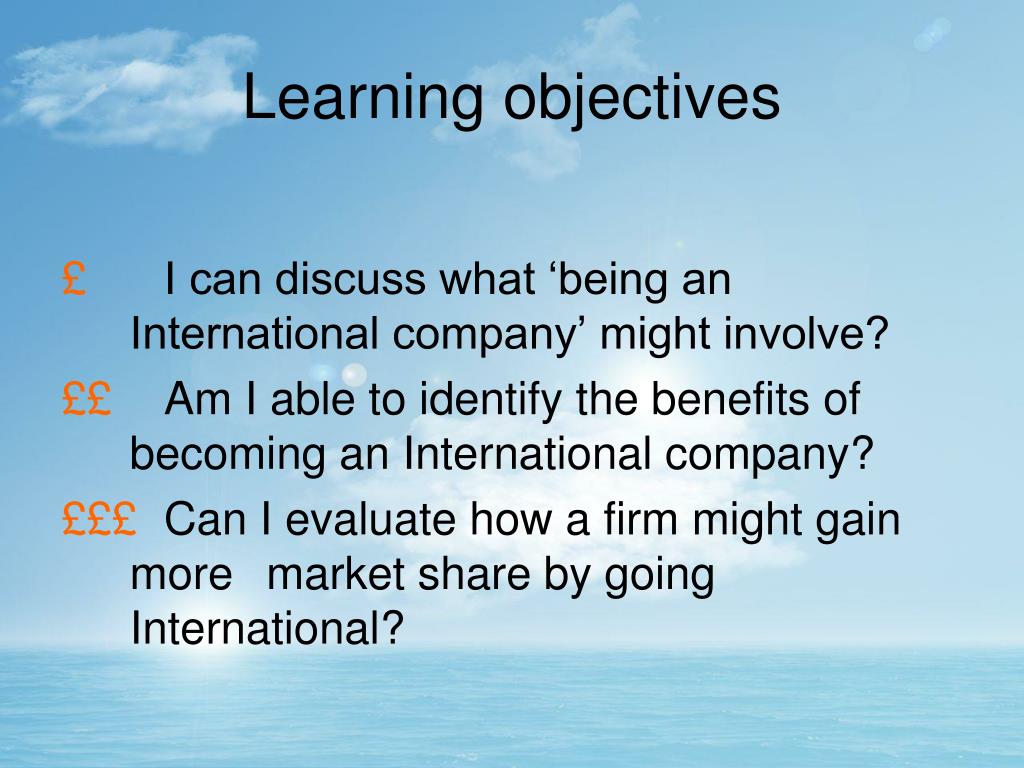 Learning objectives

£ I can discuss what ‘being an International company’ might involve?

££ Am I able to identify the benefits of becoming an International company?

£££ Can I evaluate how a firm might gain more market share by going International?